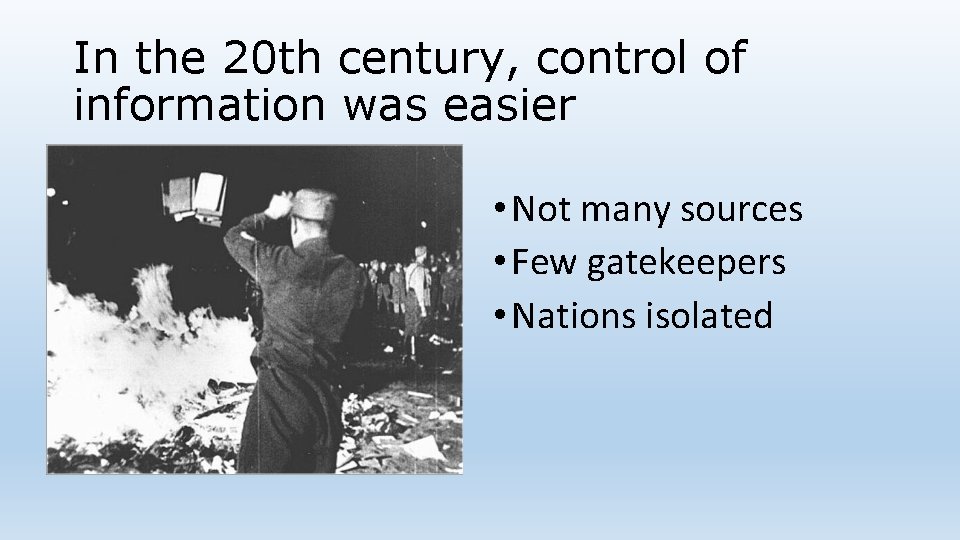 In the 20th century, control of information was easier

• Not many sources
• Few gatekeepers
• Nations isolated